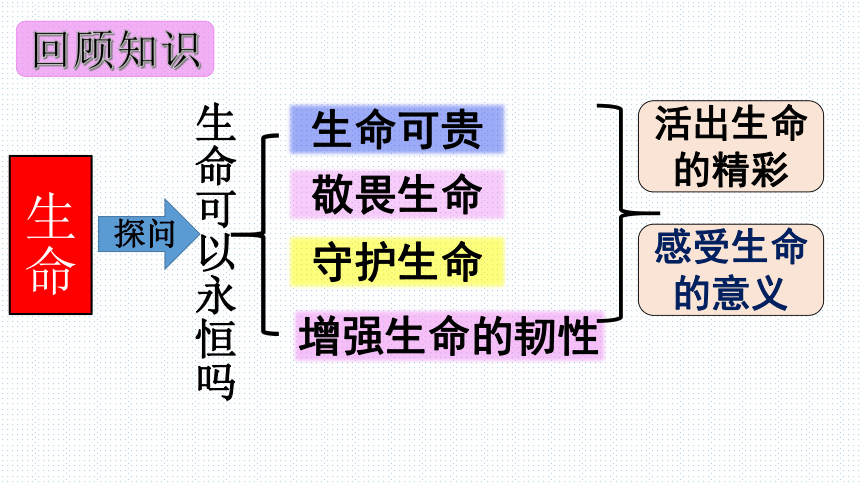 回顾知识

生命

探问

生命可以永恒吗

生命可贵

敬畏生命

守护生命

增强生命的韧性

活出生命的精彩

感受生命的意义